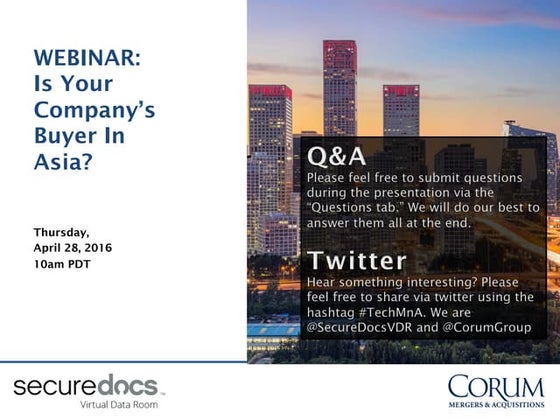 WEBINAR:
Is Your Company's Buyer In Asia?

Thursday,
April 28, 2016
10am PDT

Q&A
Please feel free to submit questions during the presentation via the "Questions tab." We will do our best to answer them all at the end.

Twitter
Hear something interesting? Please feel free to share via twitter using the hashtag #TechMnA. We are @SecureDocsVDR and @CorumGroup

securedocs™
Virtual Data Room

CORUM
MERGERS & ACQUISITIONS